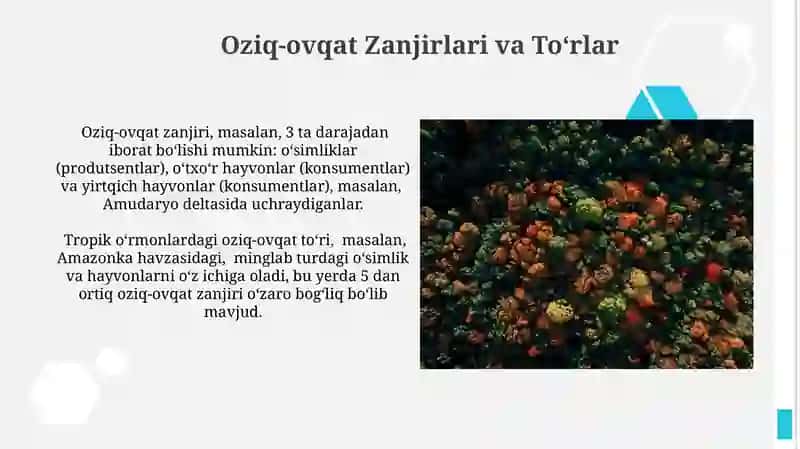 Oziq-ovqat Zanjirlari va To‘rlar

Oziq-ovqat zanjiri, masalan, 3 ta darajadan iborat bo‘lishi mumkin: o‘simliklar (produtsentlar), o‘txo‘r hayvonlar (konsumentlar) va yirtqich hayvonlar (konsumentlar), masalan, Amudaryo deltasida uchraydiganlar.

Tropik o‘rmonlardagi oziq-ovqat to‘ri, masalan, Amazonka havzasidagi, minglab turdagi o‘simlik va hayvonlarni o‘z ichiga oladi, bu yerda 5 dan ortiq oziq-ovqat zanjiri o‘zaro bog‘liq bo‘lib mavjud.